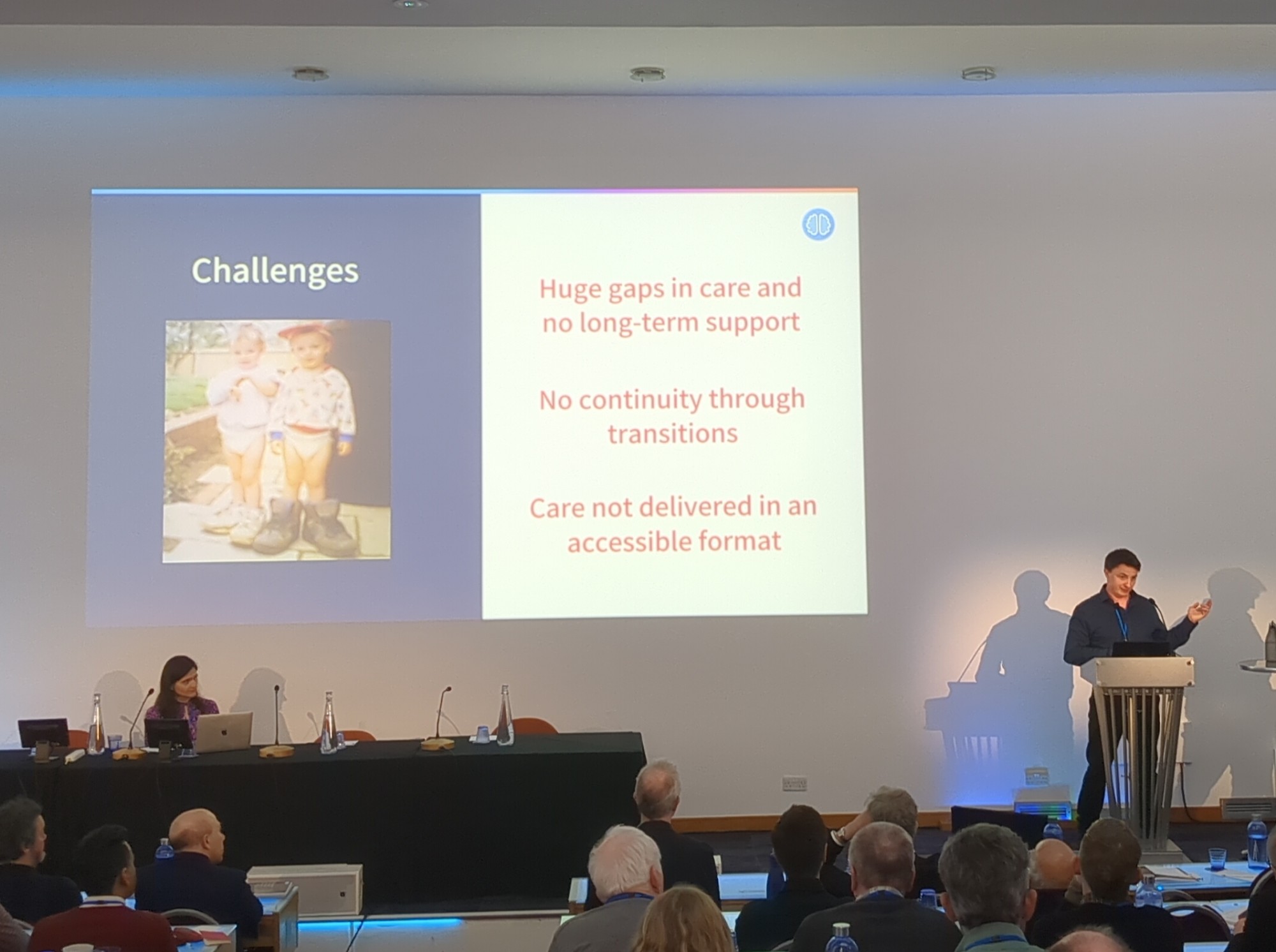 Challenges

Huge gaps in care and no long-term support

No continuity through transitions

Care not delivered in an accessible format